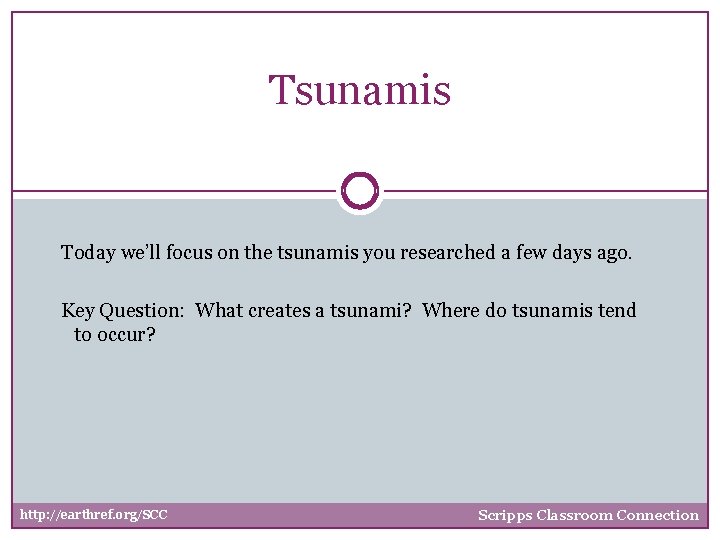 Tsunamis

Today we'll focus on the tsunamis you researched a few days ago.

Key Question: What creates a tsunami? Where do tsunamis tend to occur?

http://earthref.org/SCC

Scripps Classroom Connection